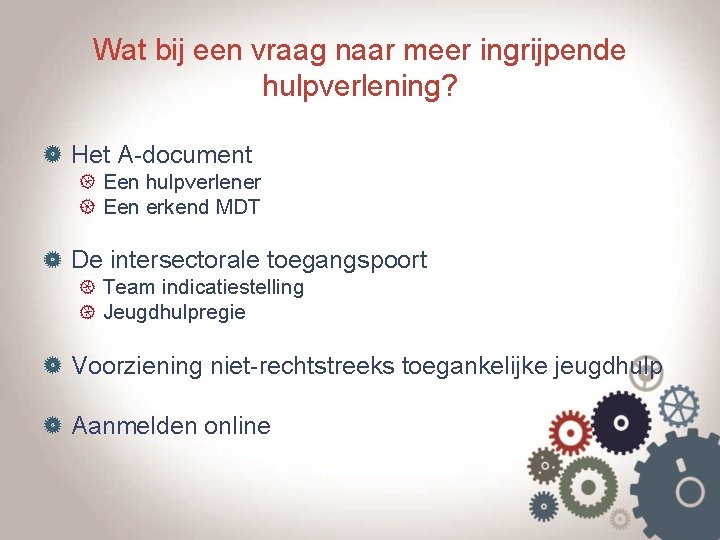 Wat bij een vraag naar meer ingrijpende hulpverlening?

Het A-document
Een hulpverlener
Een erkend MDT

De intersectorale toegangspoort
Team indicatiestelling
Jeugdhulpregie

Voorziening niet-rechtstreeks toegankelijke jeugdhulp

Aanmelden online